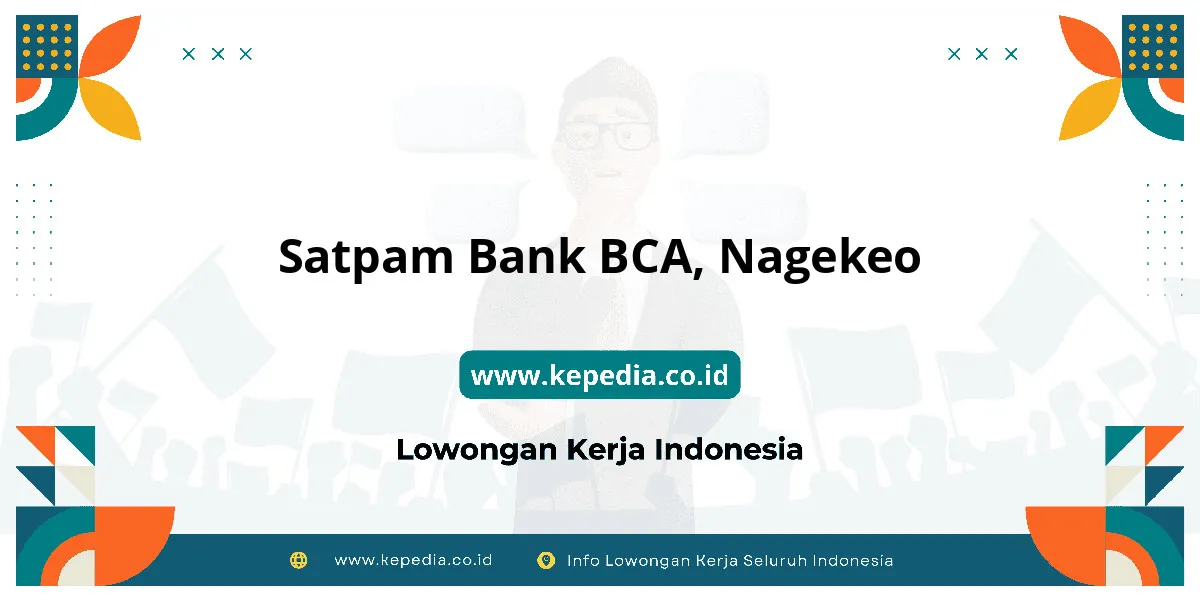 Satpam Bank BCA, Nagekeo

www.kepedia.co.id

Lowongan Kerja Indonesia

www.kepedia.co.id

Info Lowongan Kerja Seluruh Indonesia